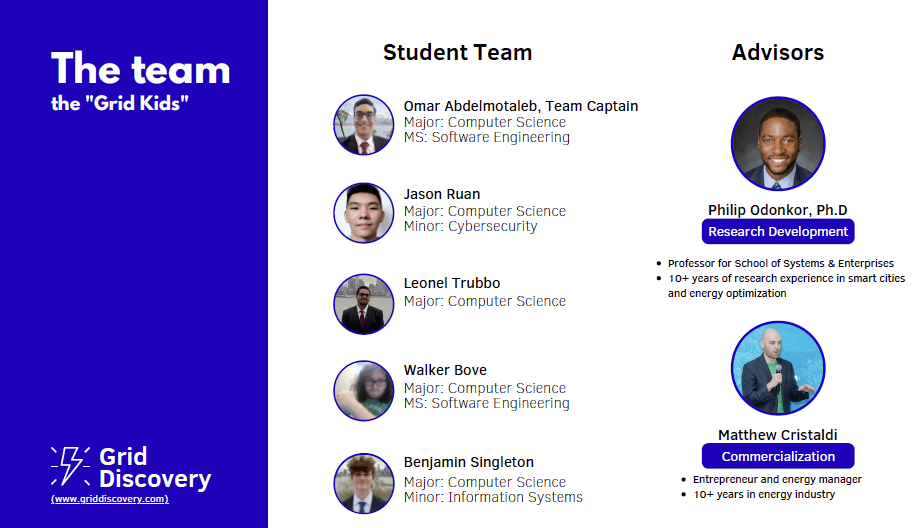 The team
the "Grid Kids"

Grid Discovery
(www.griddiscovery.com)

Student Team

Omar Abdelmotaleb, Team Captain
Major: Computer Science
MS: Software Engineering

Jason Ruan
Major: Computer Science
Minor: Cybersecurity

Leonel Trubbo
Major: Computer Science

Walker Bove
Major: Computer Science
MS: Software Engineering

Benjamin Singleton
Major: Computer Science
Minor: Information Systems

Advisors

Philip Odonkor, Ph.D
Research Development

- Professor for School of Systems & Enterprises
- 10+ years of research experience in smart cities and energy optimization

Matthew Cristaldi
Commercialization

- Entrepreneur and energy manager
- 10+ years in energy industry